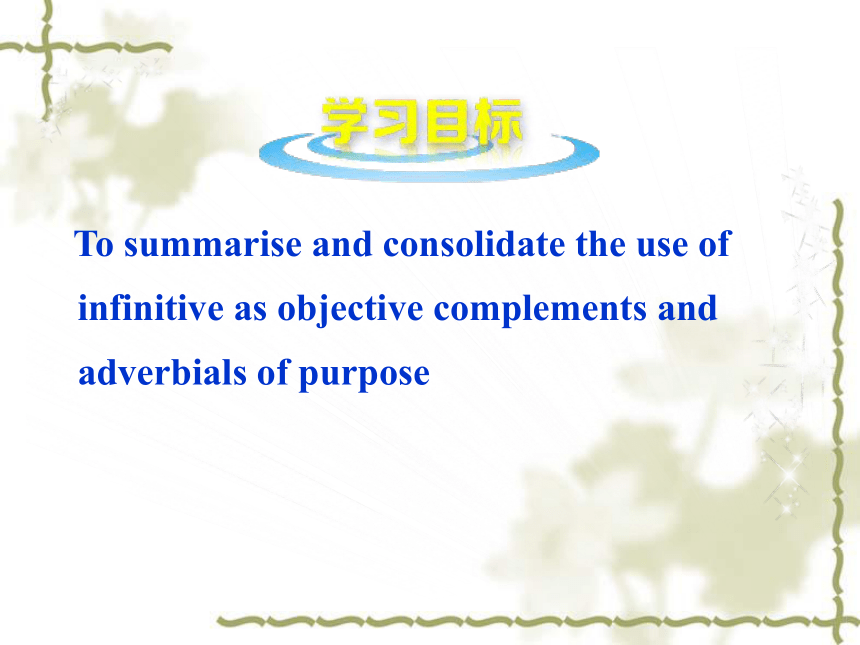 学习目标

To summarise and consolidate the use of infinitive as objective complements and adverbials of purpose